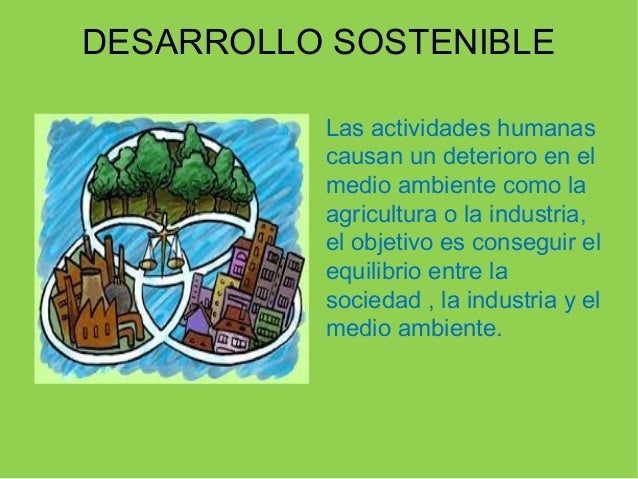 DESARROLLO SOSTENIBLE

Las actividades humanas causan un deterioro en el medio ambiente como la agricultura o la industria, el objetivo es conseguir el equilibrio entre la sociedad , la industria y el medio ambiente.